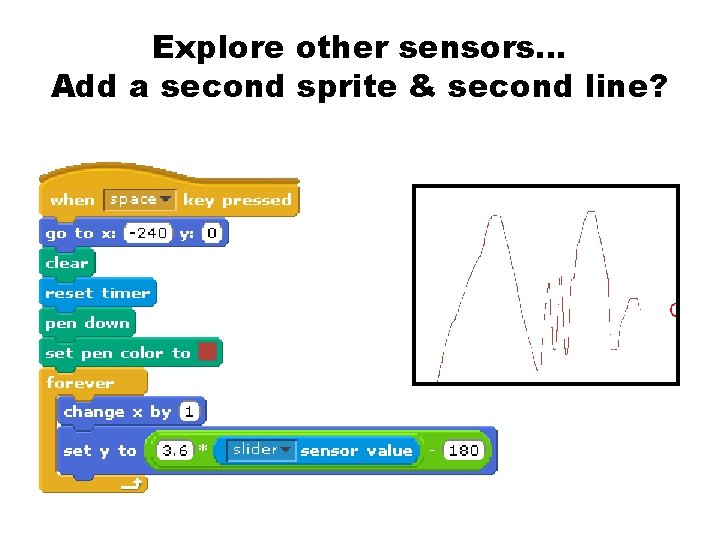 Explore other sensors…
Add a second sprite & second line?

when space key pressed
go to x: -240 y: 0
clear
reset timer
pen down
set pen color to
forever
change x by 1
set y to 3.6 * slider sensor value - 180